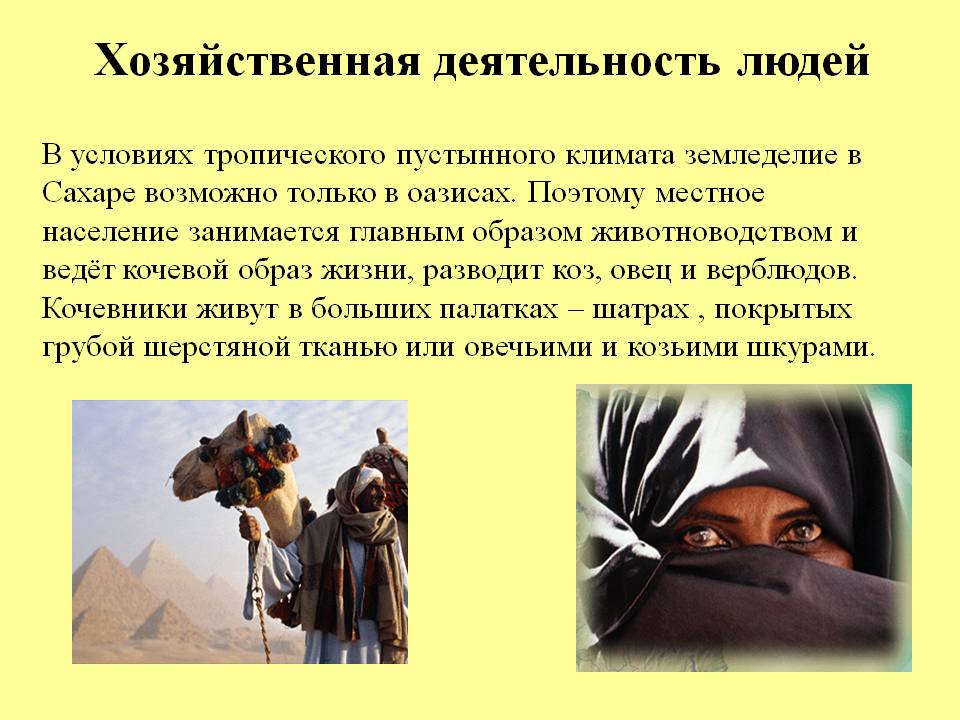 Хозяйственная деятельность людей

В условиях тропического пустынного климата земледелие в Сахаре возможно только в оазисах. Поэтому местное население занимается главным образом животноводством и ведёт кочевой образ жизни, разводит коз, овец и верблюдов. Кочевники живут в больших палатках – шатрах , покрытых грубой шерстяной тканью или овечьими и козьими шкурами.